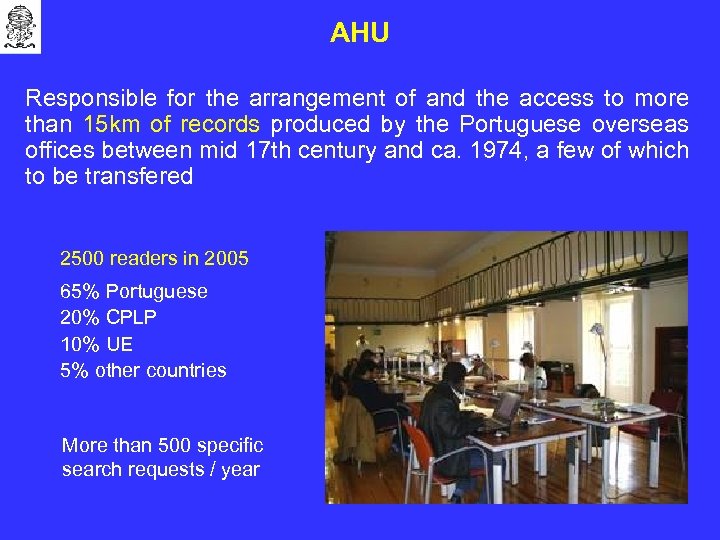 AHU

Responsible for the arrangement of and the access to more than 15km of records produced by the Portuguese overseas offices between mid 17th century and ca. 1974, a few of which to be transfered

2500 readers in 2005

65% Portuguese
20% CPLP
10% UE
5% other countries

More than 500 specific search requests / year